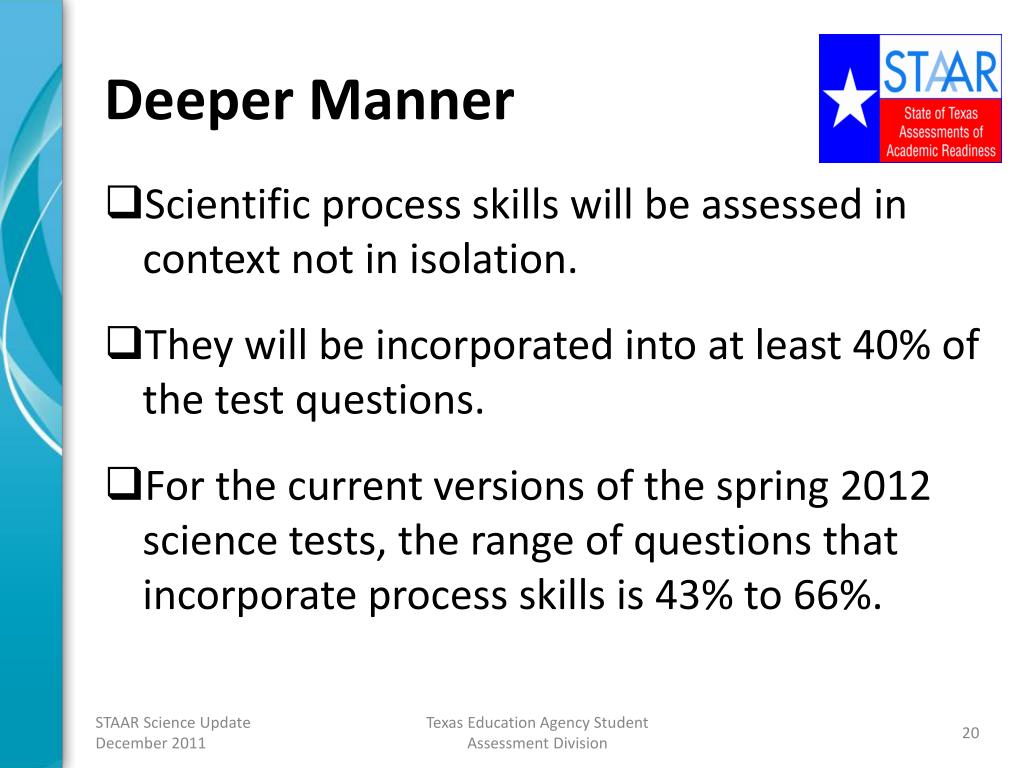 Deeper Manner

STAAR
State of Texas Assessments of Academic Readiness

❑Scientific process skills will be assessed in context not in isolation.

❑They will be incorporated into at least 40% of the test questions.

❑For the current versions of the spring 2012 science tests, the range of questions that incorporate process skills is 43% to 66%.

STAAR Science Update
December 2011

Texas Education Agency Student Assessment Division

20